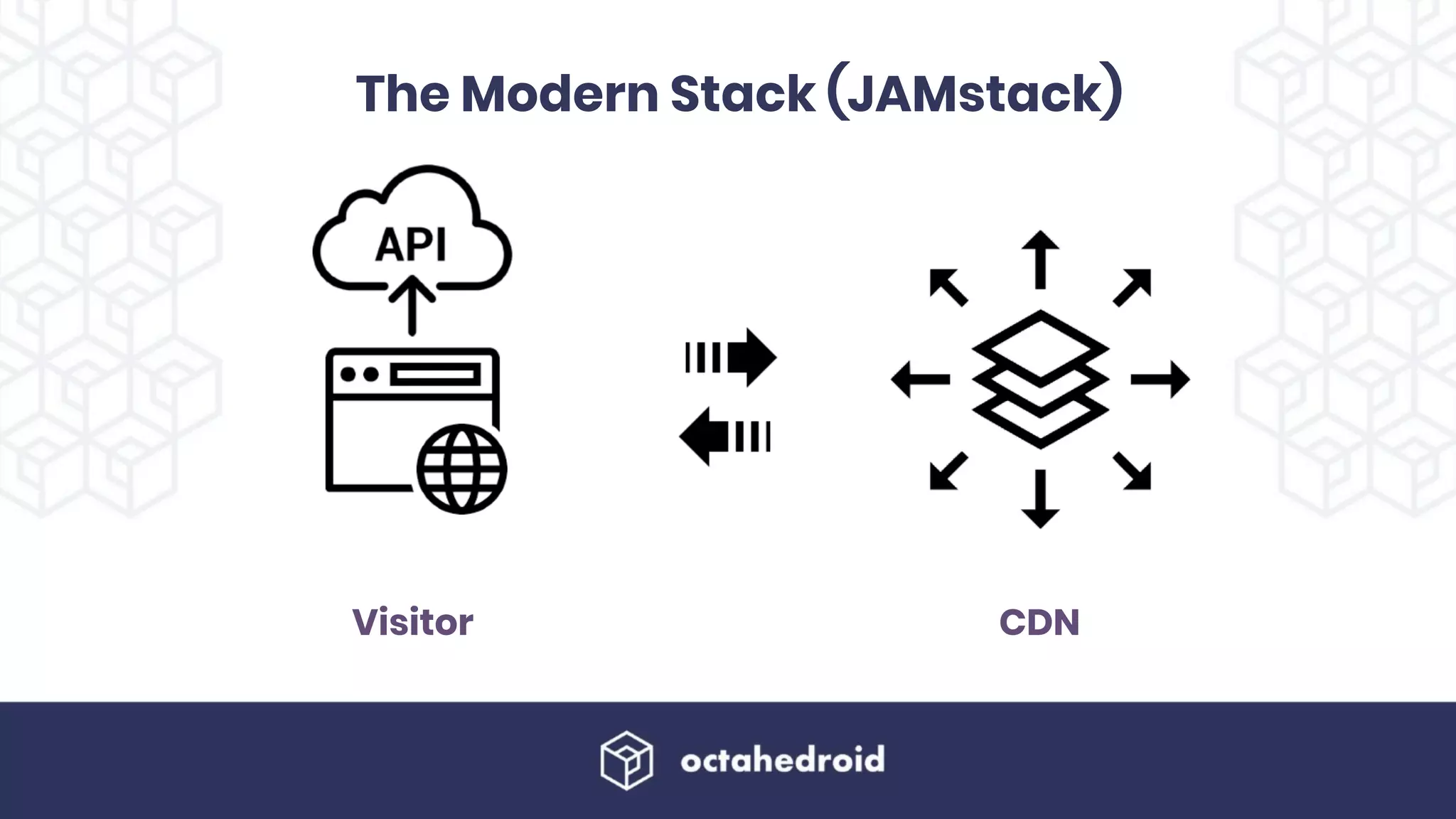 The Modern Stack (JAMstack)

API

Visitor

CDN

octahedroid